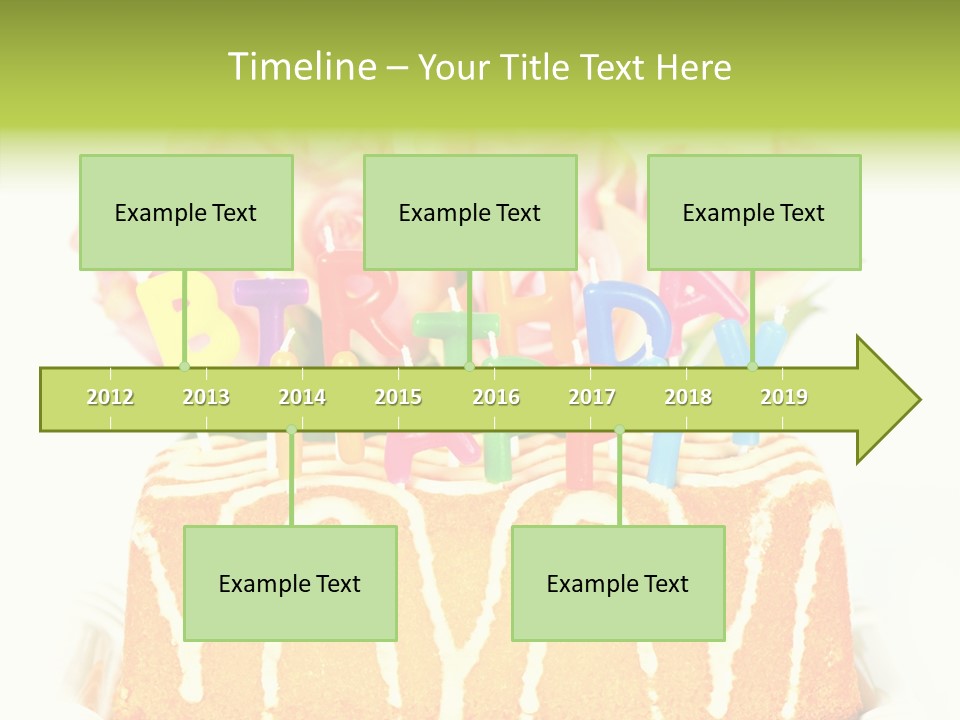 Timeline – Your Title Text Here

Example Text

Example Text

Example Text

2012 2013 2014 2015 2016 2017 2018 2019

Example Text

Example Text